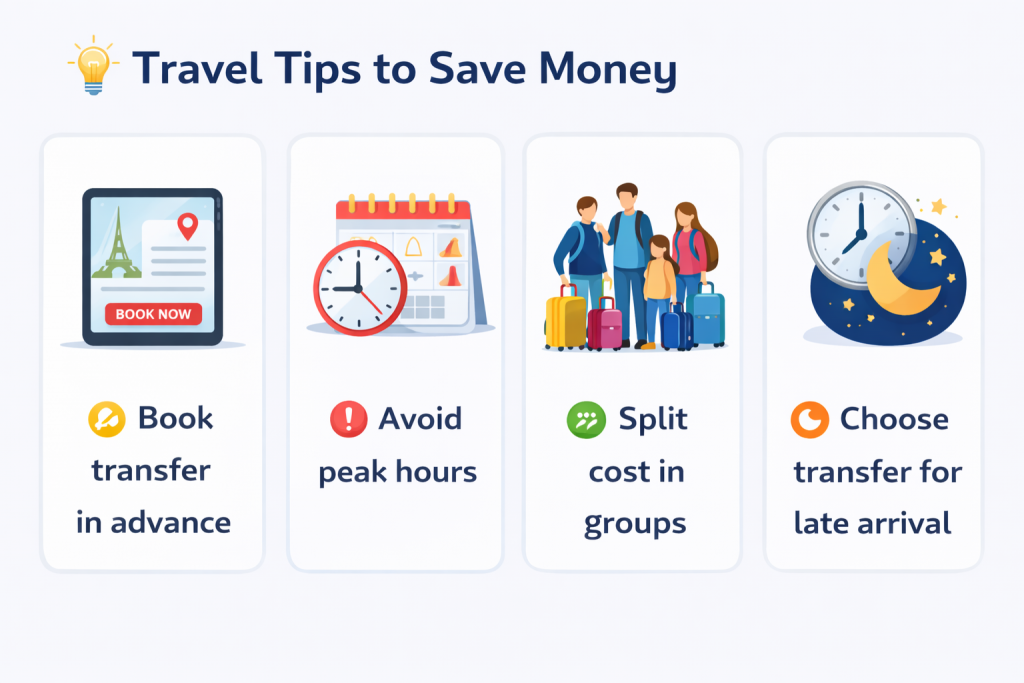 Travel Tips to Save Money

BOOK NOW

Book transfer in advance

Avoid peak hours

Split cost in groups

Choose transfer for late arrival